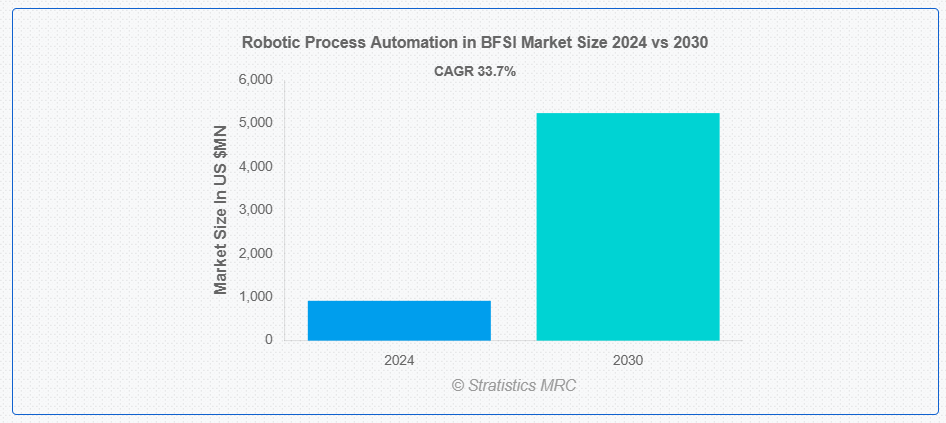 Robotic Process Automation in BFSI Market Size 2024 vs 2030

CAGR 33.7%

Market Size In US $MN

6,000
5,000
4,000
3,000
2,000
1,000
0

2024
2030

© Stratistics MRC